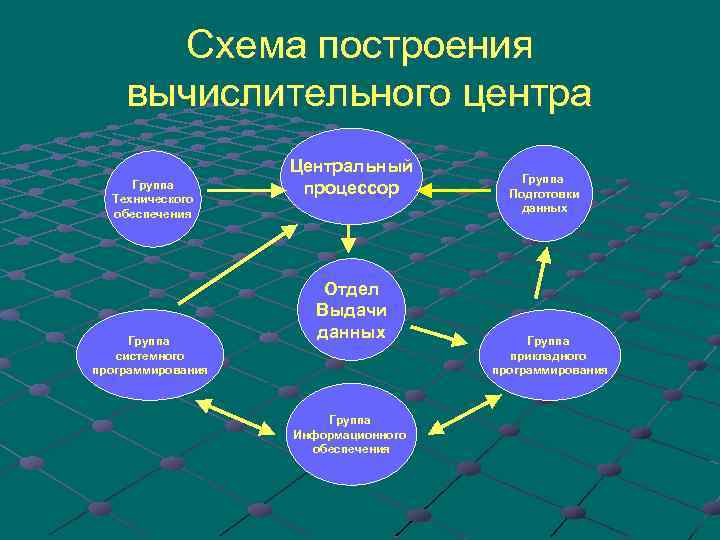 Схема построения вычислительного центра

Группа Технического обеспечения

Центральный процессор

Группа Подготовки данных

Отдел Выдачи данных

Группа системного программирования

Группа прикладного программирования

Группа Информационного обеспечения